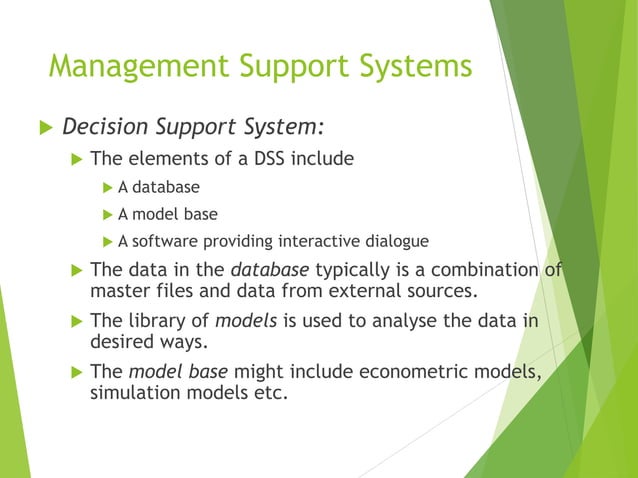 Management Support Systems

Decision Support System:

The elements of a DSS include

A database

A model base

A software providing interactive dialogue

The data in the database typically is a combination of master files and data from external sources.

The library of models is used to analyse the data in desired ways.

The model base might include econometric models, simulation models etc.